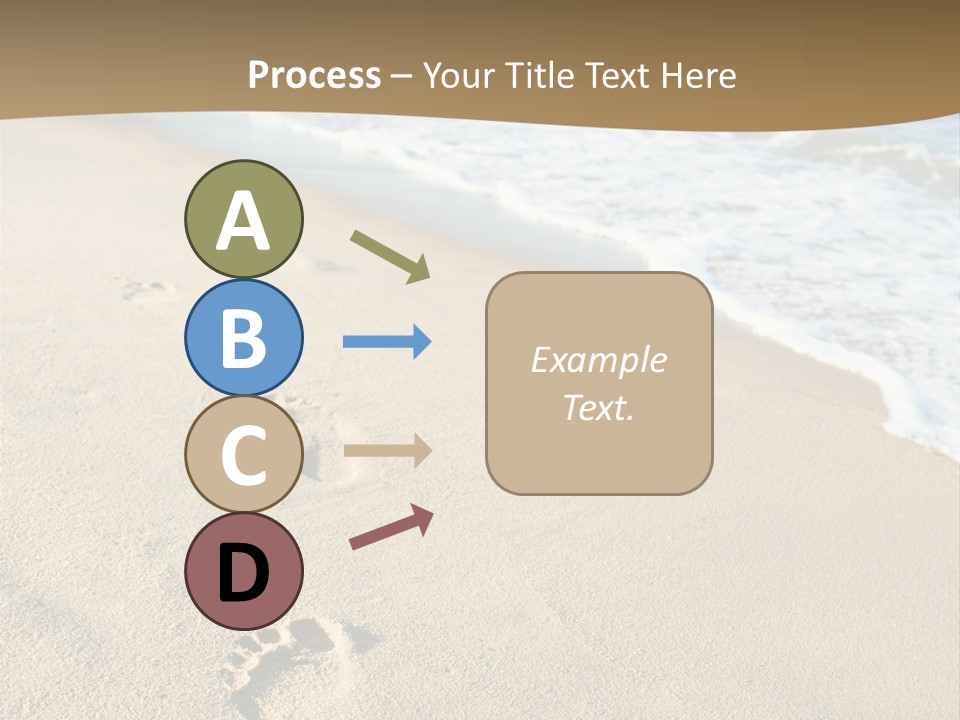 Process – Your Title Text Here

A

B

C

D

Example Text.